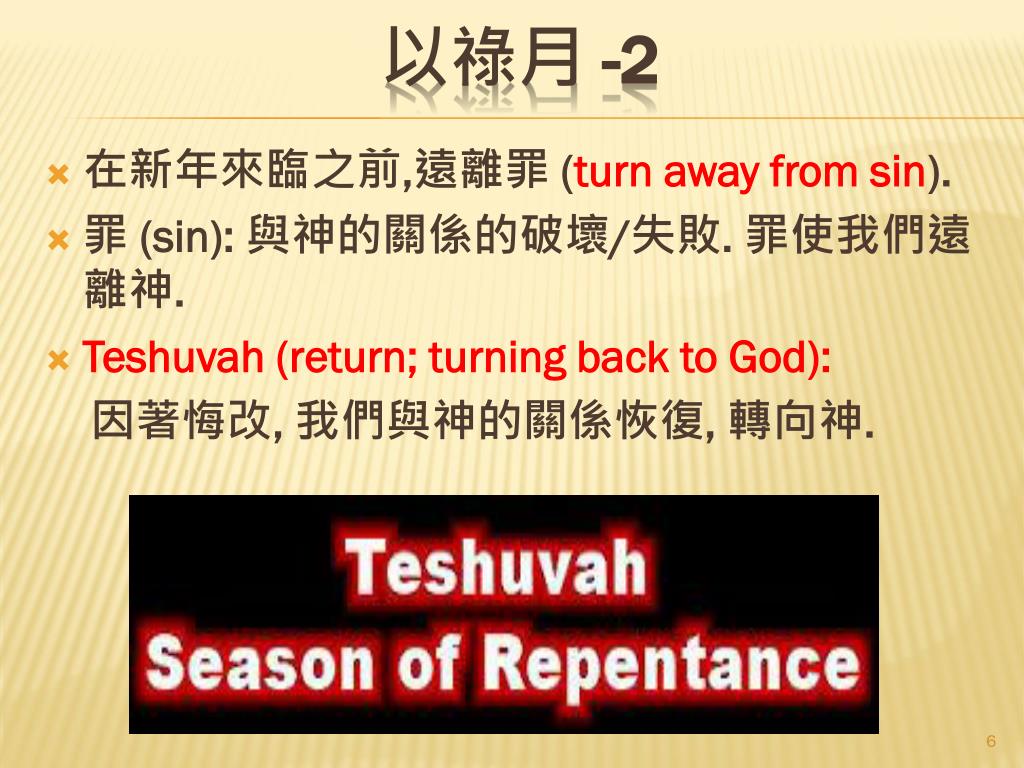 以祿月 -2

在新年來臨之前,遠離罪 (turn away from sin).

罪 (sin): 與神的關係的破壞/失敗. 罪使我們遠離神.

Teshuvah (return; turning back to God): 因著悔改, 我們與神的關係恢復, 轉向神.

Teshuvah
Season of Repentance

6